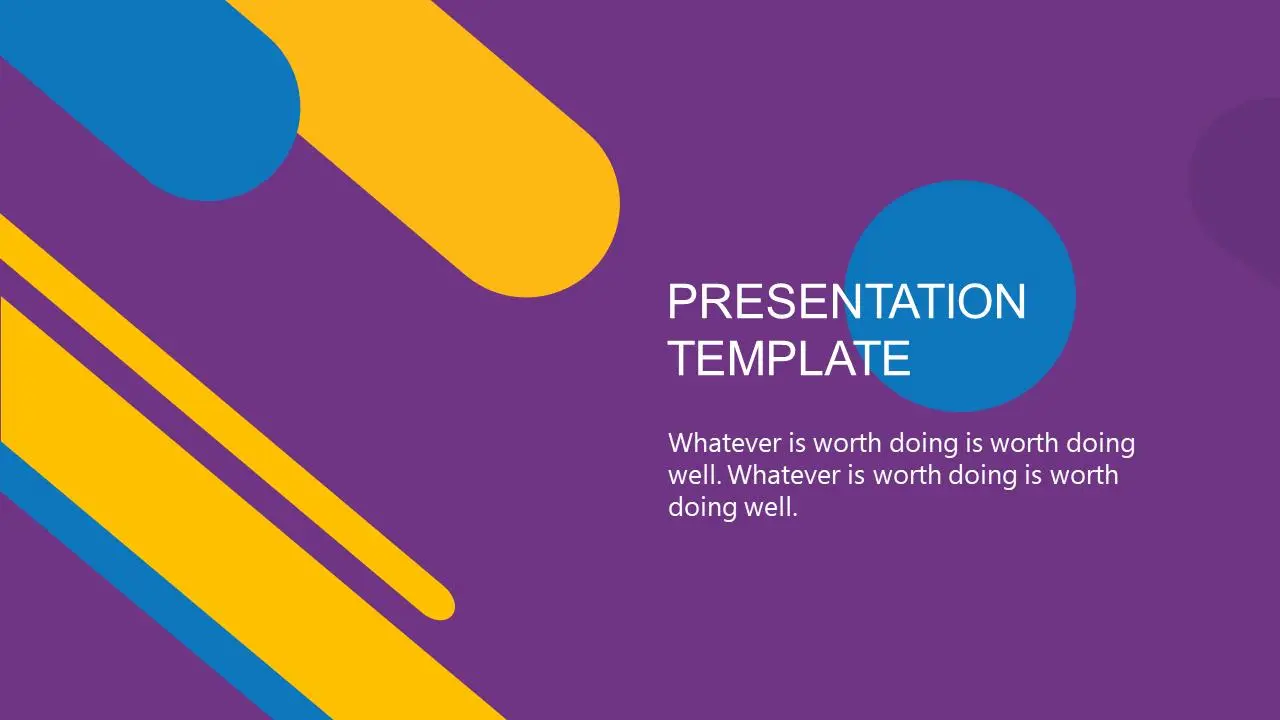 PRESENTATION TEMPLATE

Whatever is worth doing is worth doing well. Whatever is worth doing is worth doing well.